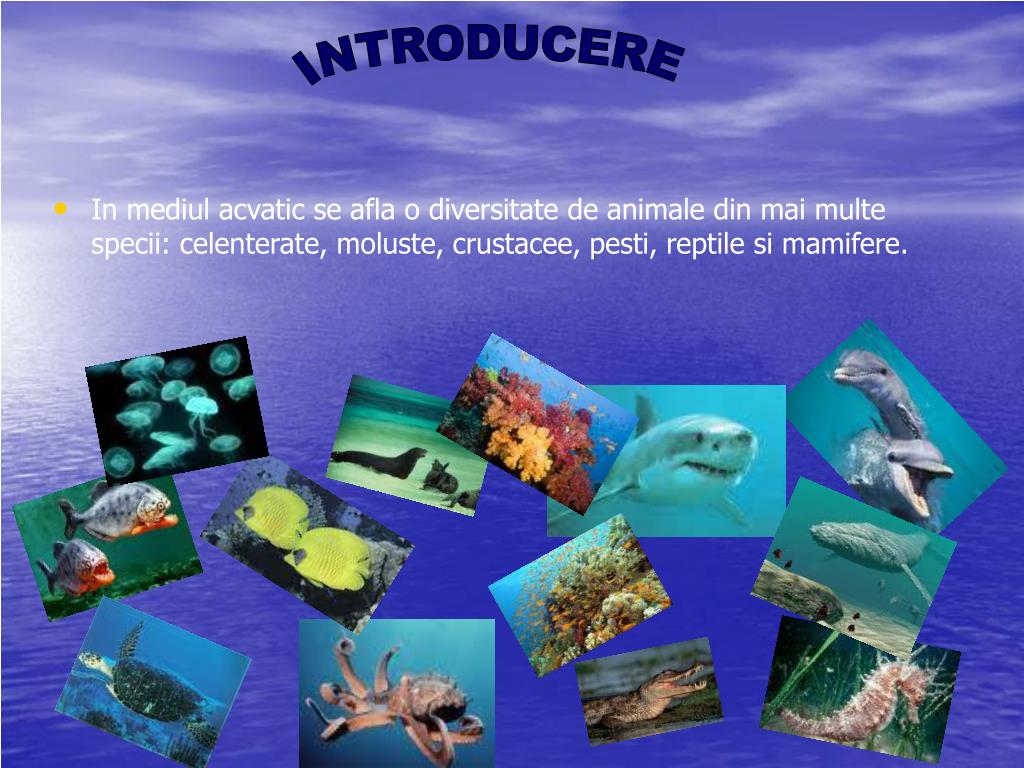 INTRODUCERE

• In mediul acvatic se afla o diversitate de animale din mai multe specii: celenterate, moluste, crustacee, pesti, reptile si mamifere.